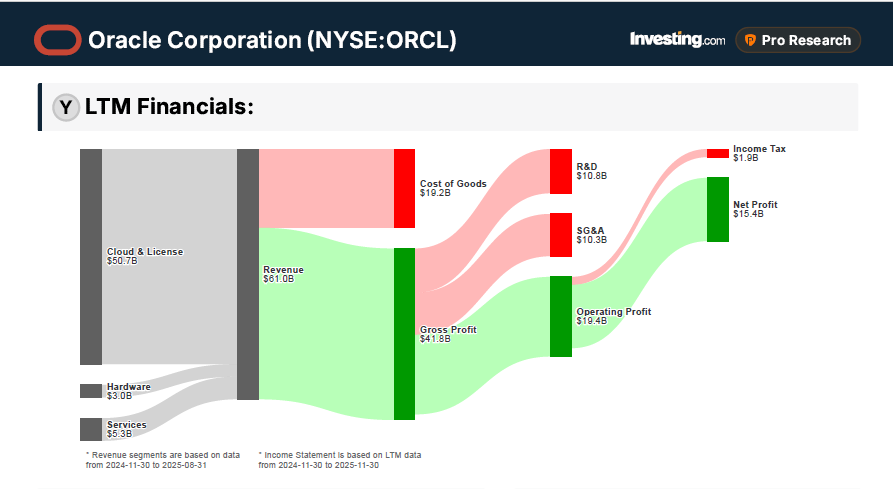 Oracle Corporation (NYSE:ORCL)

Investing.com Pro Research

Y LTM Financials:

Cloud & License
$50.7B

Hardware
$3.0B

Services
$5.3B

Revenue
$61.0B

Cost of Goods
$19.2B

Gross Profit
$41.8B

R&D
$10.8B

SG&A
$10.3B

Operating Profit
$19.4B

Income Tax
$1.9B

Net Profit
$15.4B

* Revenue segments are based on data from 2024-11-30 to 2025-08-31

* Income Statement is based on LTM data from 2024-11-30 to 2025-11-30